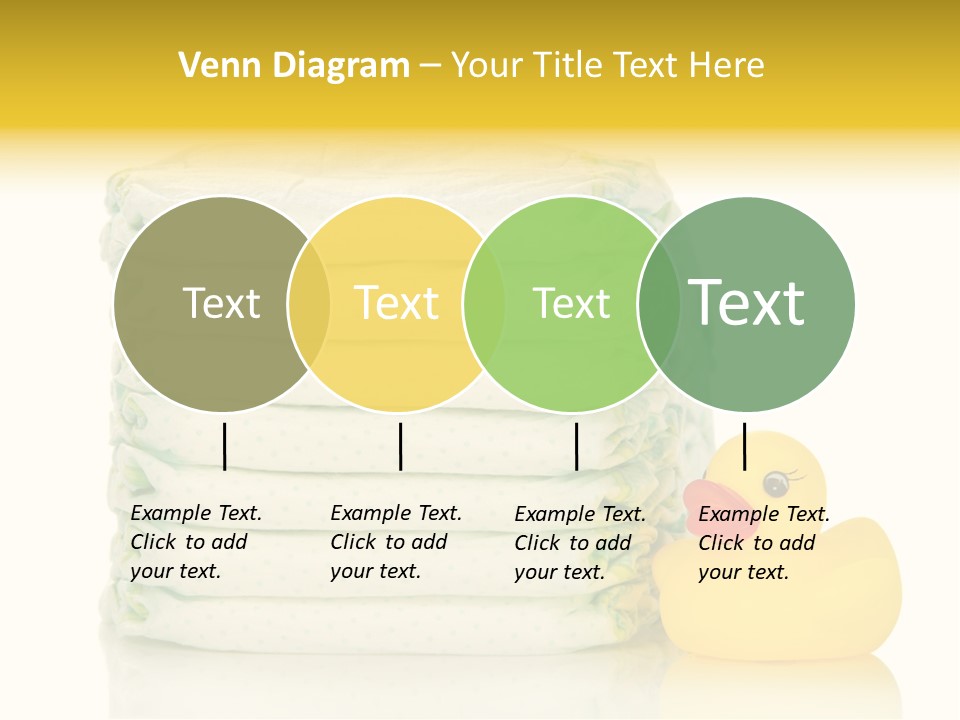 Venn Diagram – Your Title Text Here

Text

Text

Text

Text

Example Text. Click to add your text.

Example Text. Click to add your text.

Example Text. Click to add your text.

Example Text. Click to add your text.